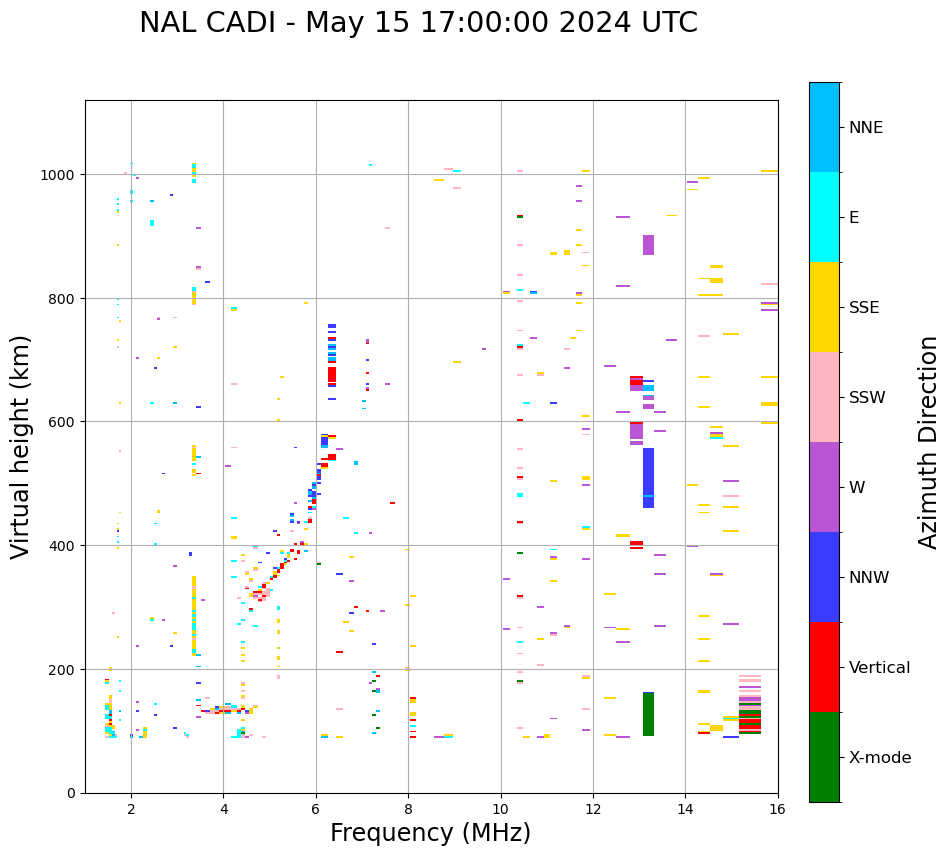 NAL CADI - May 15 17:00:00 2024 UTC

Virtual height (km)

1000
800
600
400
200
0

2
4
6
8
10
12
14
16

Frequency (MHz)

NNE
E
SSE
SSW
W
NNW
Vertical
X-mode

Azimuth Direction